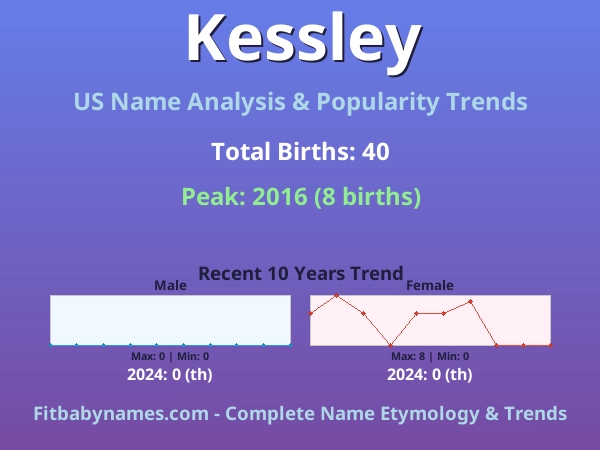 Kessley

US Name Analysis & Popularity Trends

Total Births: 40

Peak: 2016 (8 births)

Recent 10 Years Trend

Male

Max: 0 | Min: 0

2024: 0 (th)

Female

Max: 8 | Min: 0

2024: 0 (th)

Fitbabynames.com - Complete Name Etymology & Trends